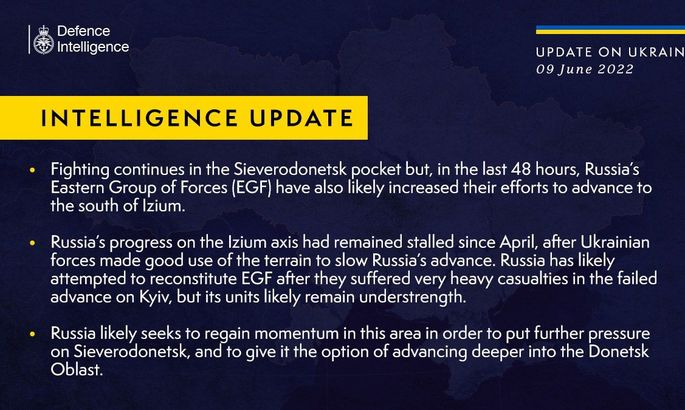 Defence Intelligence

UPDATE ON UKRAIN
09 June 2022

INTELLIGENCE UPDATE

• Fighting continues in the Sieverodonetsk pocket but, in the last 48 hours, Russia's Eastern Group of Forces (EGF) have also likely increased their efforts to advance to the south of Izium.

• Russia's progress on the Izium axis had remained stalled since April, after Ukrainian forces made good use of the terrain to slow Russia's advance. Russia has likely attempted to reconstitute EGF after they suffered very heavy casualties in the failed advance on Kyiv, but its units likely remain understrength.

• Russia likely seeks to regain momentum in this area in order to put further pressure on Sieverodonetsk, and to give it the option of advancing deeper into the Donetsk Oblast.